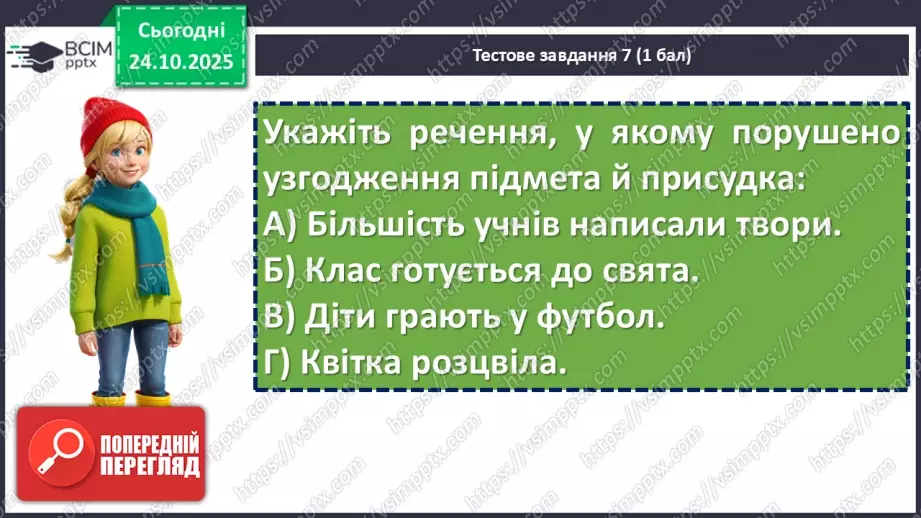 ВСІМ pptx

Сьогодні 24.10.2025

Тестове завдання 7 (1 бал)

Укажіть речення, у якому порушено узгодження підмета й присудка:
А) Більшість учнів написали твори.
Б) Клас готується до свята.
В) Діти грають у футбол.
Г) Квітка розцвіла.

ПОПЕРЕДНІЙ ПЕРЕГЛЯД

https://vsimpptx.com